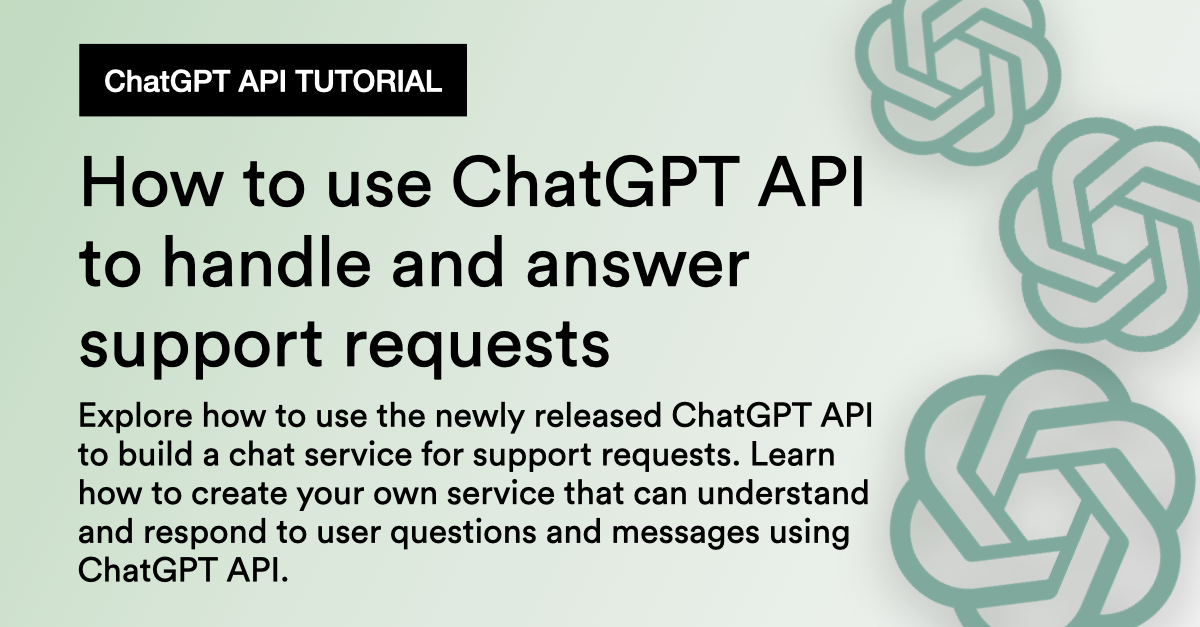 ChatGPT API TUTORIAL

How to use ChatGPT API to handle and answer support requests

Explore how to use the newly released ChatGPT API to build a chat service for support requests. Learn how to create your own service that can understand and respond to user questions and messages using ChatGPT API.